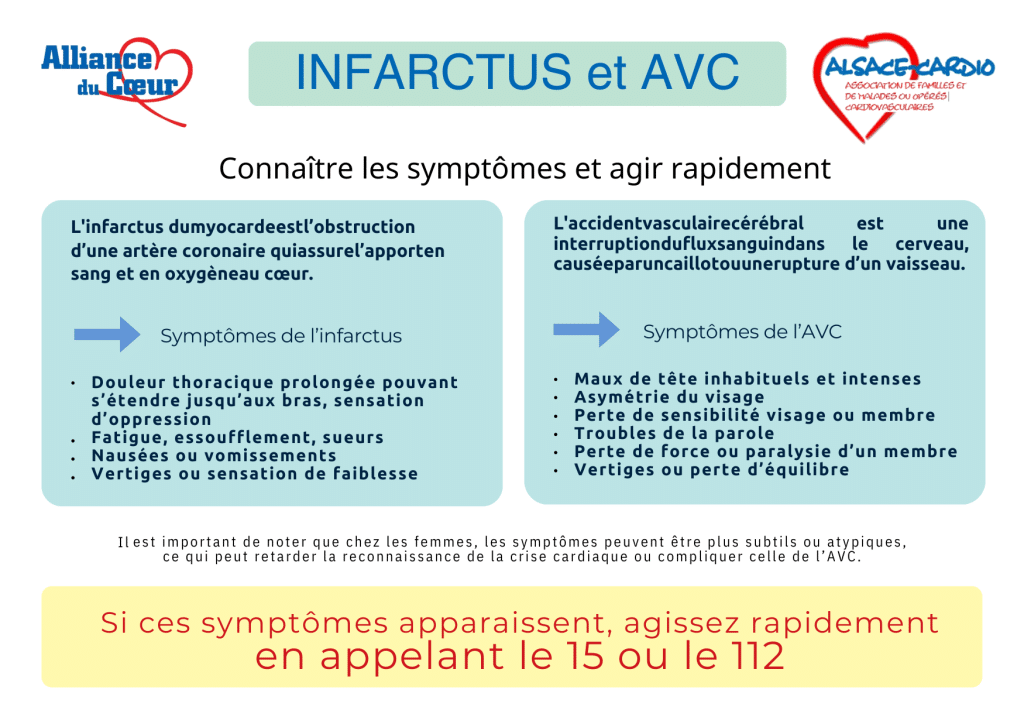 Alliance du Cœur

INFARCTUS et AVC

ALSACE-CARDIO
ASSOCIATION DE FAMILLES ET DE MALADES OU OPÉRÉS CARDIOVASCULAIRES

Connaître les symptômes et agir rapidement

L'infarctus dumyocardeestl'obstruction d'une artère coronaire quiassurel'apporten sang et en oxygèneau cœur.

Symptômes de l'infarctus

• Douleur thoracique prolongée pouvant s'étendre jusqu'aux bras, sensation d'oppression
• Fatigue, essoufflement, sueurs
• Nausées ou vomissements
• Vertiges ou sensation de faiblesse

L'accidentvasculairecérébral est une interruptiondufluxsanguindans le cerveau, causéeparuncaillotouunerupture d'un vaisseau.

Symptômes de l'AVC

• Maux de tête inhabituels et intenses
• Asymétrie du visage
• Perte de sensibilité visage ou membre
• Troubles de la parole
• Perte de force ou paralysie d'un membre
• Vertiges ou perte d'équilibre

Il est important de noter que chez les femmes, les symptômes peuvent être plus subtils ou atypiques, ce qui peut retarder la reconnaissance de la crise cardiaque ou compliquer celle de l'AVC.

Si ces symptômes apparaissent, agissez rapidement en appelant le 15 ou le 112